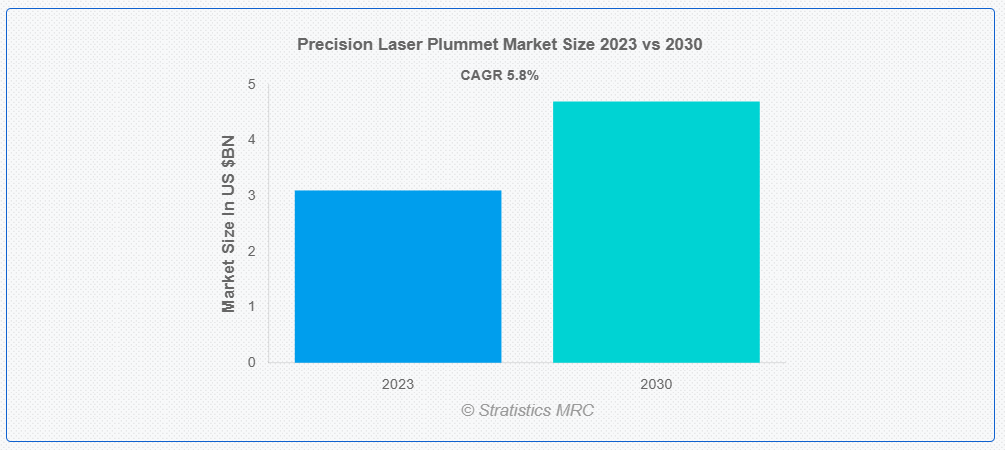 Precision Laser Plummet Market Size 2023 vs 2030

CAGR 5.8%

Market Size In US $BN

5
4
3
2
1
0

2023
2030

© Stratistics MRC